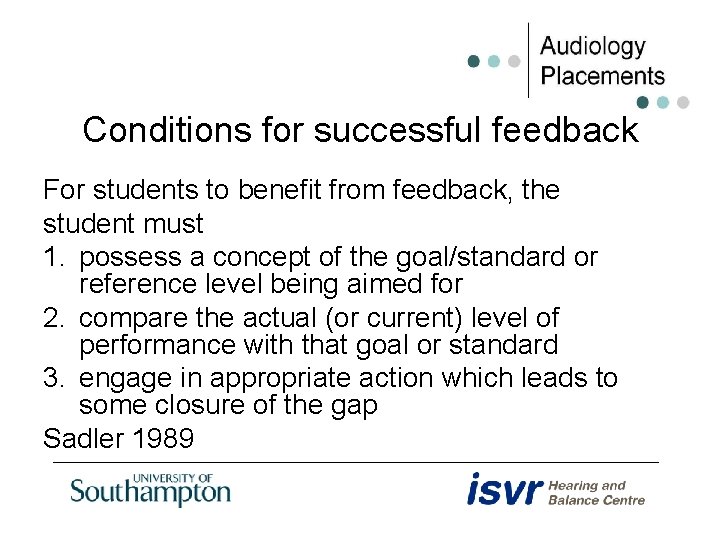 Audiology Placements

Conditions for successful feedback

For students to benefit from feedback, the student must

1. possess a concept of the goal/standard or reference level being aimed for
2. compare the actual (or current) level of performance with that goal or standard
3. engage in appropriate action which leads to some closure of the gap

Sadler 1989

UNIVERSITY OF Southampton

isvr Hearing and Balance Centre